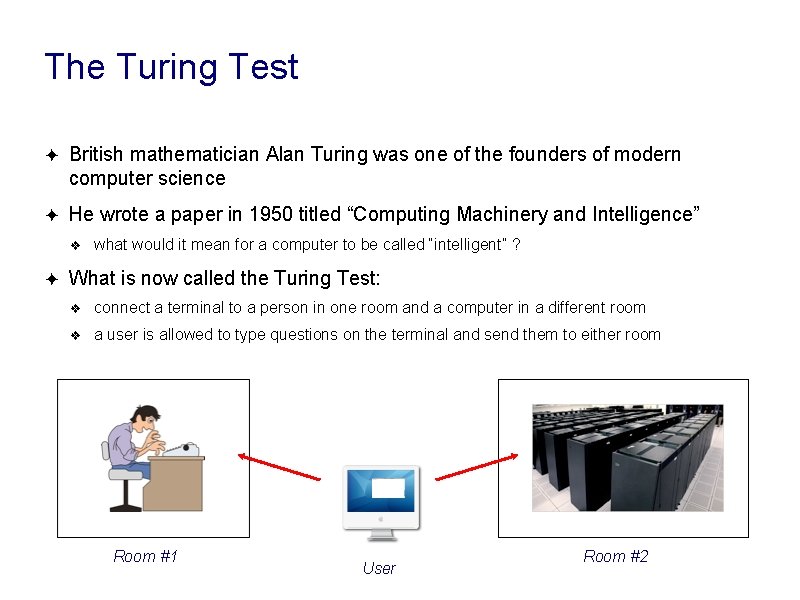 The Turing Test

✦ British mathematician Alan Turing was one of the founders of modern computer science

✦ He wrote a paper in 1950 titled “Computing Machinery and Intelligence”

❖ what would it mean for a computer to be called "intelligent" ?

✦ What is now called the Turing Test:

❖ connect a terminal to a person in one room and a computer in a different room

❖ a user is allowed to type questions on the terminal and send them to either room

Room #1

User

Room #2